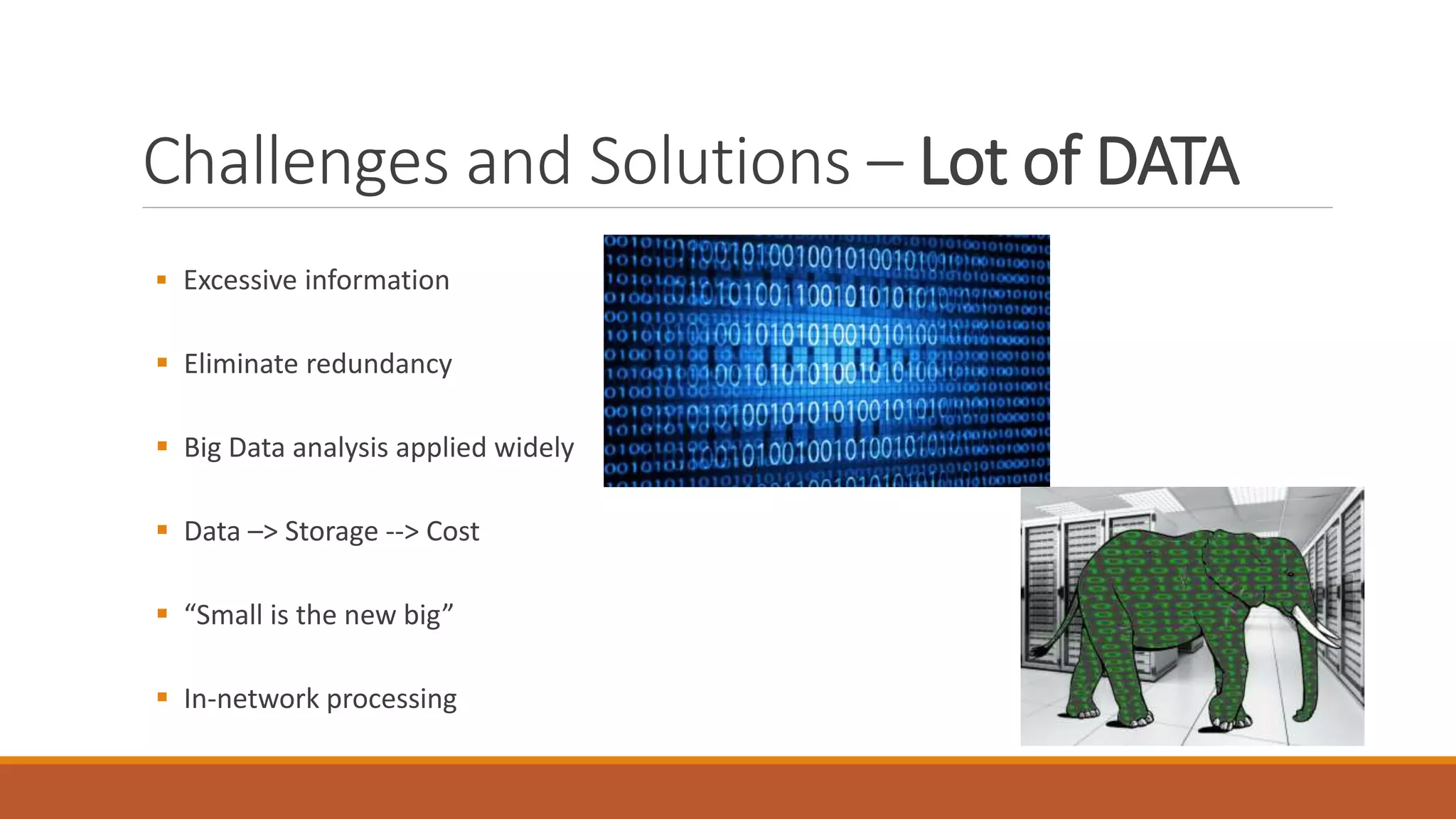 Challenges and Solutions – Lot of DATA

▪ Excessive information

▪ Eliminate redundancy

▪ Big Data analysis applied widely

▪ Data –> Storage --> Cost

▪ “Small is the new big”

▪ In-network processing